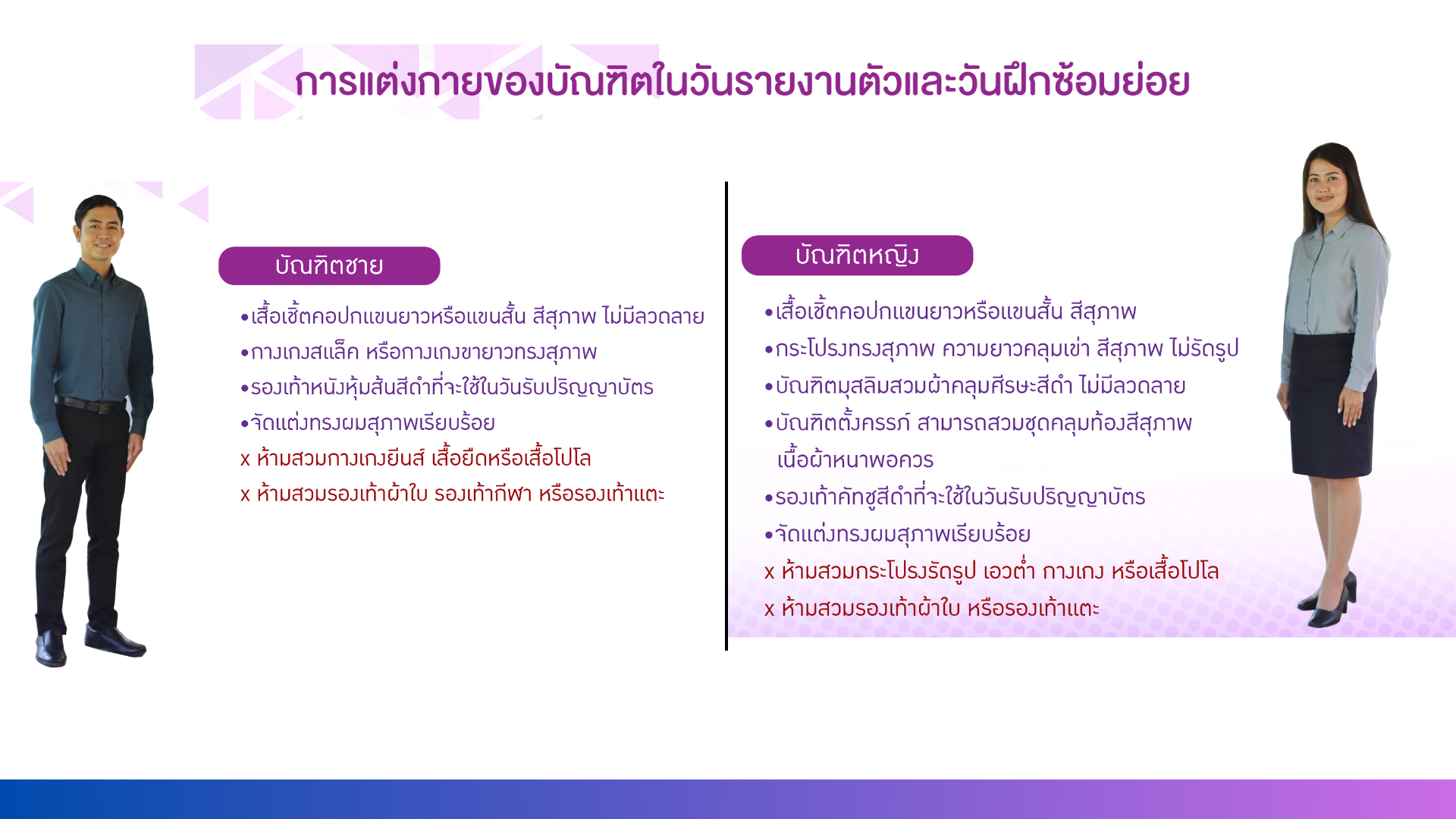 การแต่งกายของบัณฑิตในวันรายงานตัวและวันฝึกซ้อมย่อย

บัณฑิตชาย

•เสื้อเชิ้ตคอปกแขนยาวหรือแขนสั้น สีสุภาพ ไม่มีลวดลาย
•กางเกงสแล็ค หรือกางเกงขายาวทรงสุภาพ
•รองเท้าหนังหุ้มส้นสีดำที่จะใช้ในวันรับปริญญาบัตร
•จัดแต่งทรงผมสุภาพเรียบร้อย
x ห้ามสวมกางเกงยีนส์ เสื้อยืดหรือเสื้อโปโล
x ห้ามสวมรองเท้าผ้าใบ รองเท้ากีฬา หรือรองเท้าแตะ

บัณฑิตหญิง

•เสื้อเชิ้ตคอปกแขนยาวหรือแขนสั้น สีสุภาพ
•กระโปรงทรงสุภาพ ความยาวคลุมเข่า สีสุภาพ ไม่รัดรูป
•บัณฑิตมุสลิมสวมผ้าคลุมศีรษะสีดำ ไม่มีลวดลาย
•บัณฑิตตั้งครรภ์ สามารถสวมชุดคลุมท้องสีสุภาพ เนื้อผ้าหนาพอควร
•รองเท้าคัทชูสีดำที่จะใช้ในวันรับปริญญาบัตร
•จัดแต่งทรงผมสุภาพเรียบร้อย
x ห้ามสวมกระโปรงรัดรูป เอวต่ำ กางเกง หรือเสื้อโปโล
x ห้ามสวมรองเท้าผ้าใบ หรือรองเท้าแตะ